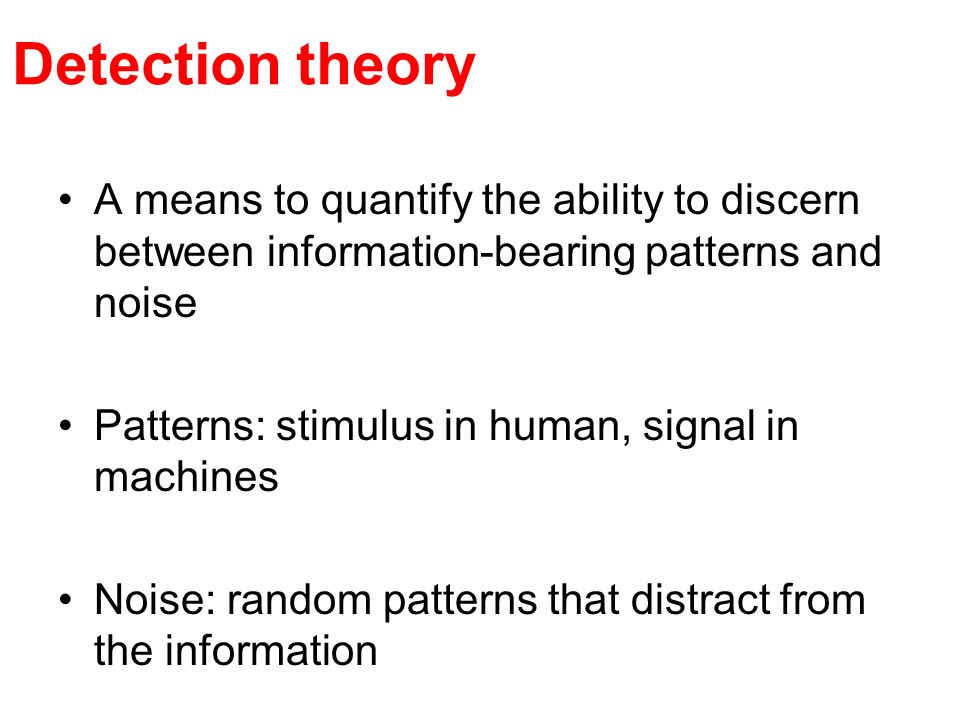 Detection theory

• A means to quantify the ability to discern between information-bearing patterns and noise

• Patterns: stimulus in human, signal in machines

• Noise: random patterns that distract from the information